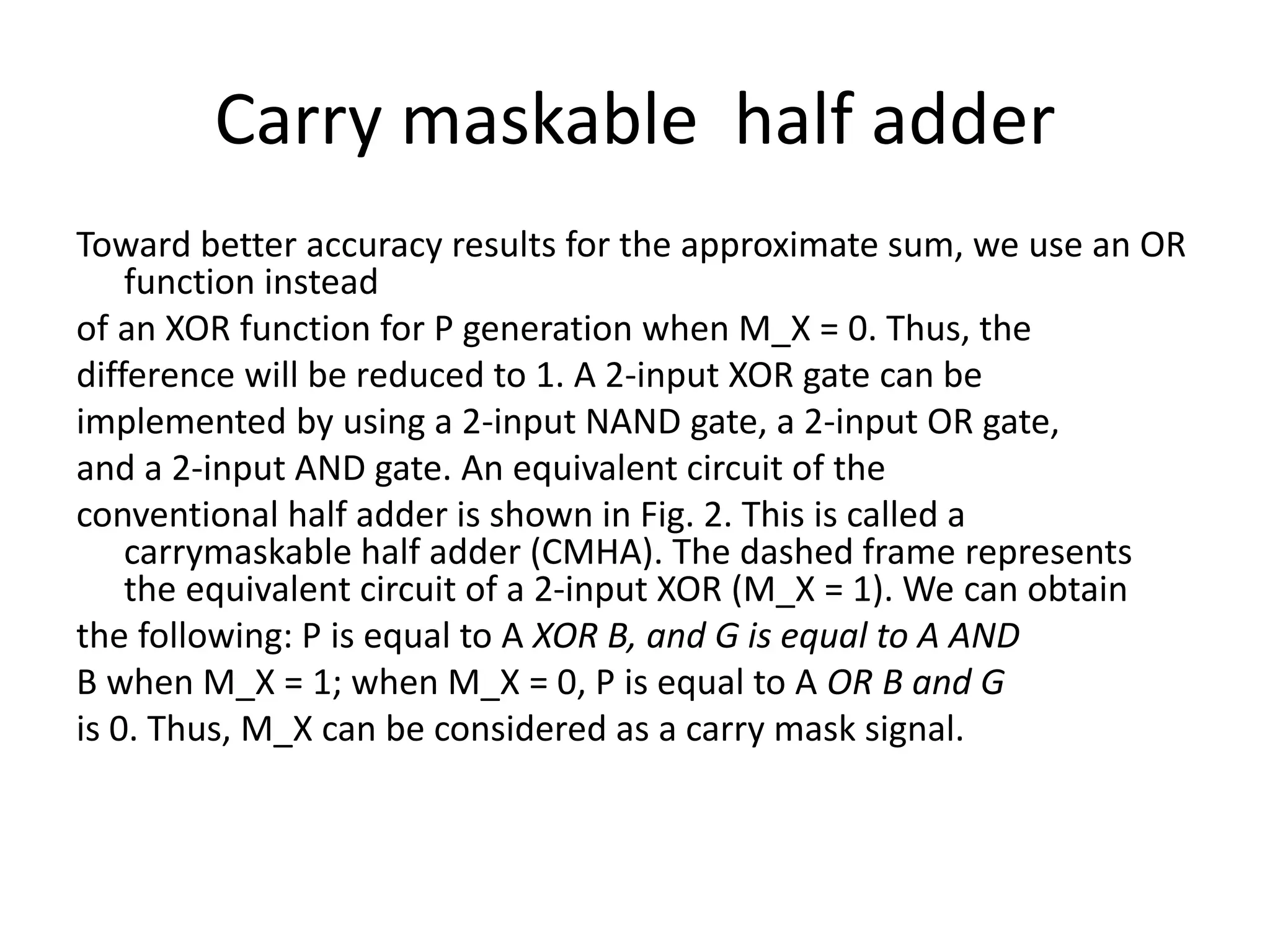 Carry maskable  half adder

Toward better accuracy results for the approximate sum, we use an OR function instead

of an XOR function for P generation when M_X = 0. Thus, the

difference will be reduced to 1. A 2-input XOR gate can be

implemented by using a 2-input NAND gate, a 2-input OR gate,

and a 2-input AND gate. An equivalent circuit of the

conventional half adder is shown in Fig. 2. This is called a carrymaskable half adder (CMHA). The dashed frame represents the equivalent circuit of a 2-input XOR (M_X = 1). We can obtain

the following: P is equal to A XOR B, and G is equal to A AND

B when M_X = 1; when M_X = 0, P is equal to A OR B and G

is 0. Thus, M_X can be considered as a carry mask signal.